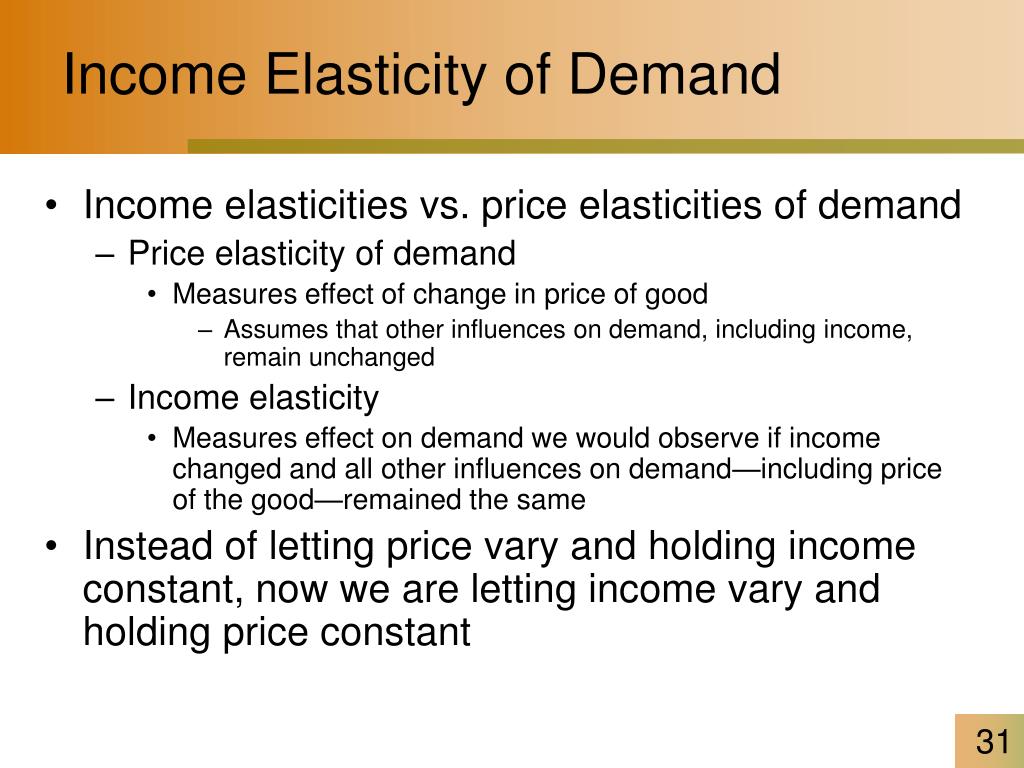 Income Elasticity of Demand

• Income elasticities vs. price elasticities of demand
– Price elasticity of demand
• Measures effect of change in price of good
– Assumes that other influences on demand, including income, remain unchanged
– Income elasticity
• Measures effect on demand we would observe if income changed and all other influences on demand—including price of the good—remained the same
• Instead of letting price vary and holding income constant, now we are letting income vary and holding price constant

31